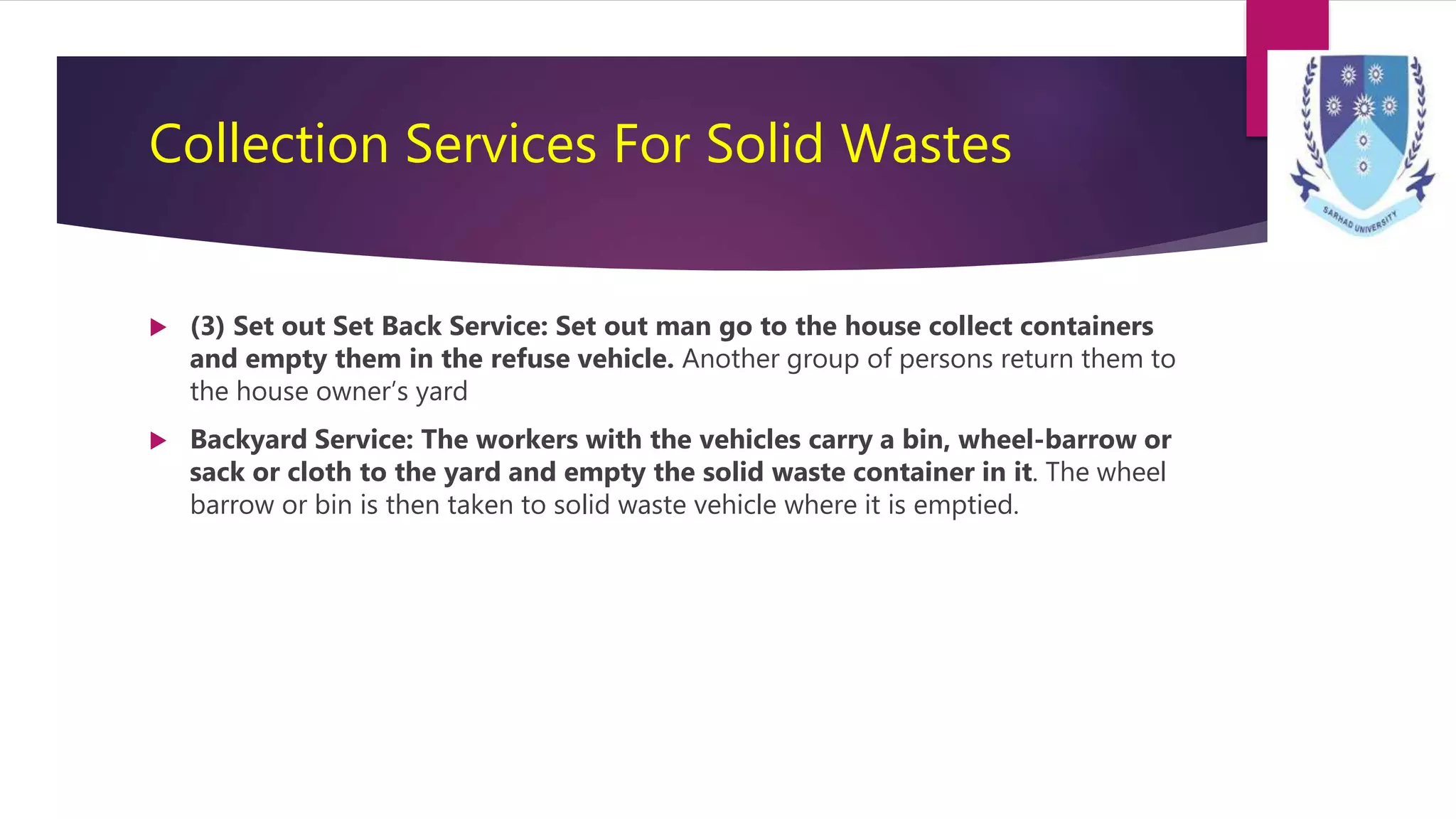 Collection Services For Solid Wastes

SARHAD UNIVERSITY

(3) Set out Set Back Service: Set out man go to the house collect containers and empty them in the refuse vehicle. Another group of persons return them to the house owner's yard

Backyard Service: The workers with the vehicles carry a bin, wheel-barrow or sack or cloth to the yard and empty the solid waste container in it. The wheel barrow or bin is then taken to solid waste vehicle where it is emptied.